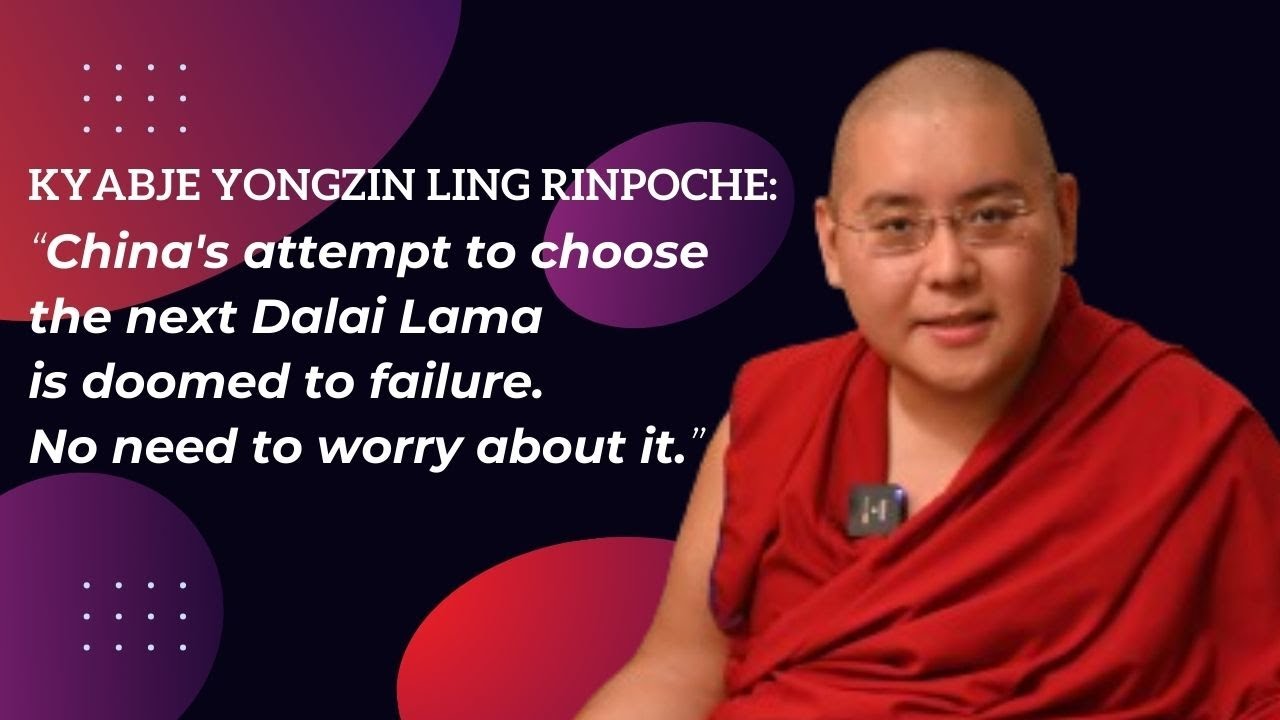 KYABJE YONGZIN LING RINPOCHE:
“China's attempt to choose the next Dalai Lama is doomed to failure. No need to worry about it.”